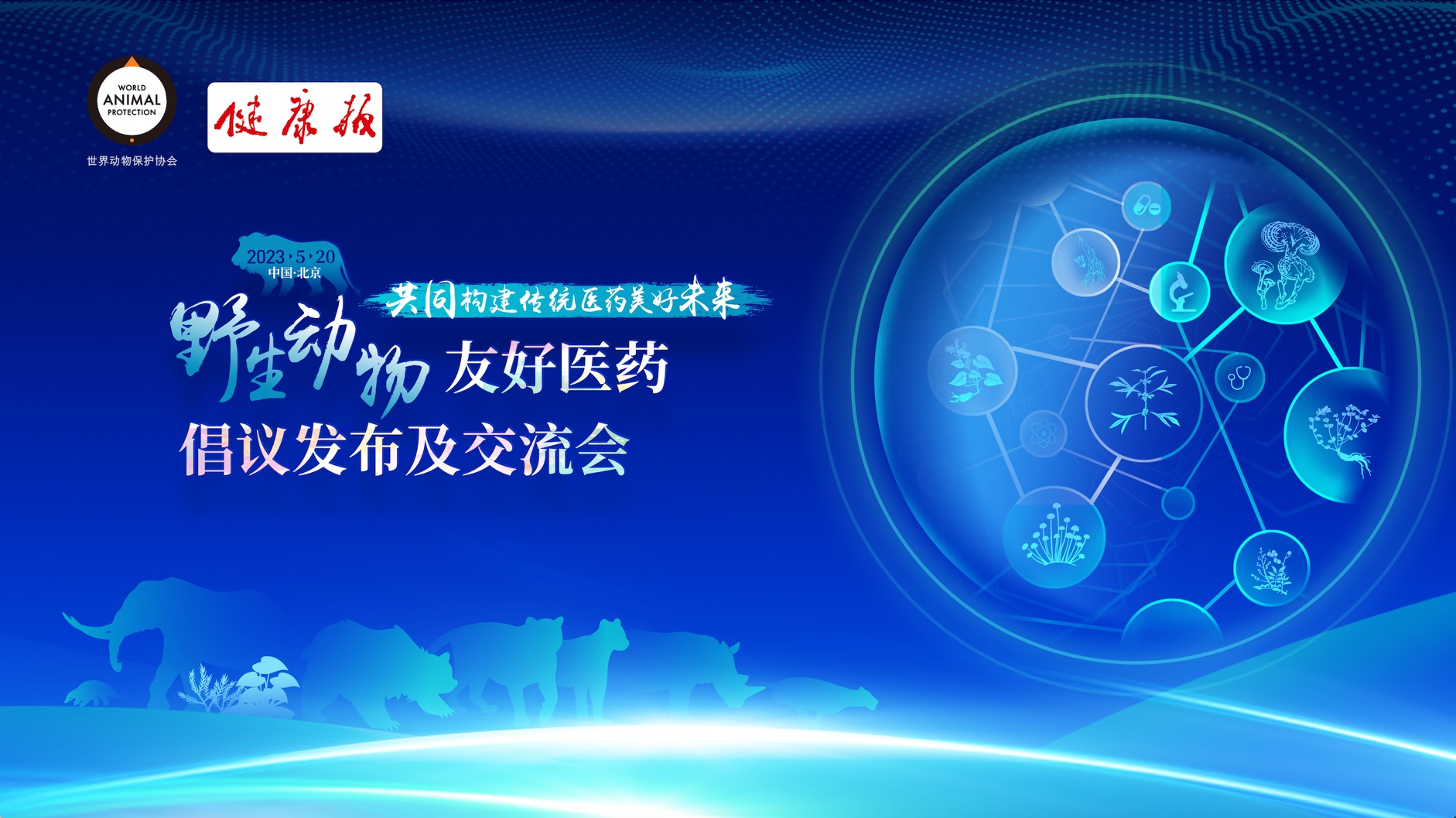 WORLD
ANIMAL
PROTECTION
世界动物保护协会

健康报

2023·5·20
中国·北京

共同构建传统医药美好未来

野生动物友好医药
倡议发布及交流会